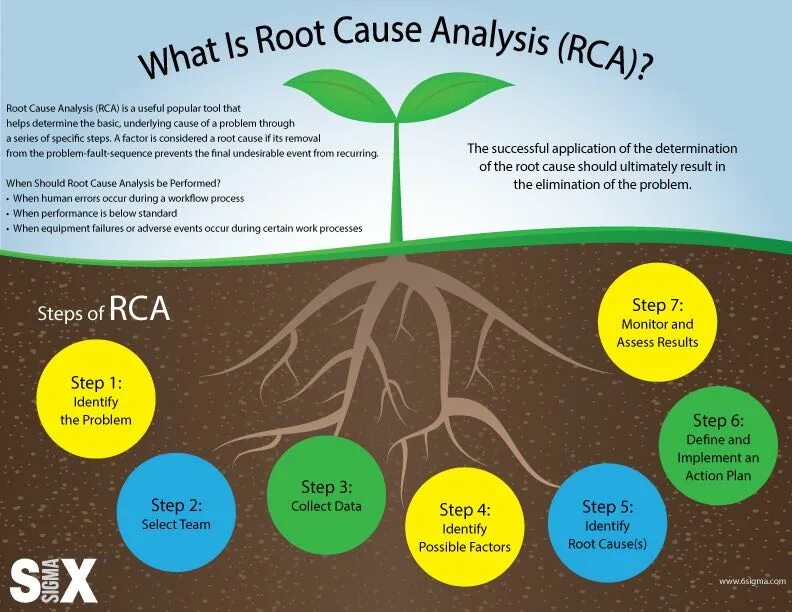 What Is Root Cause Analysis (RCA)?

Root Cause Analysis (RCA) is a useful popular tool that helps determine the basic, underlying cause of a problem through a series of specific steps. A factor is considered a root cause if its removal from the problem-fault-sequence prevents the final undesirable event from recurring.

When Should Root Cause Analysis be Performed?
• When human errors occur during a workflow process
• When performance is below standard
• When equipment failures or adverse events occur during certain work processes

The successful application of the determination of the root cause should ultimately result in the elimination of the problem.

Steps of RCA

Step 1: Identify the Problem

Step 2: Select Team

Step 3: Collect Data

Step 4: Identify Possible Factors

Step 5: Identify Root Cause(s)

Step 6: Define and Implement an Action Plan

Step 7: Monitor and Assess Results

SIX SIGMA

www.6sigma.com